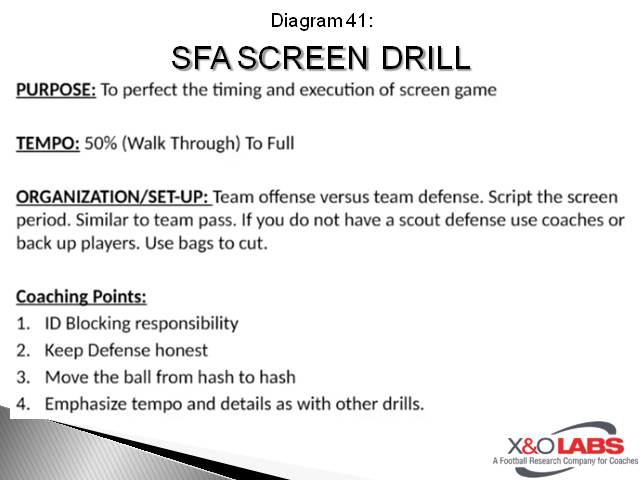 Diagram 41:

SFA SCREEN DRILL

PURPOSE: To perfect the timing and execution of screen game

TEMPO: 50% (Walk Through) To Full

ORGANIZATION/SET-UP: Team offense versus team defense. Script the screen period. Similar to team pass. If you do not have a scout defense use coaches or back up players. Use bags to cut.

Coaching Points:
1. ID Blocking responsibility
2. Keep Defense honest
3. Move the ball from hash to hash
4. Emphasize tempo and details as with other drills.

X&O LABS
A Football Research Company for Coaches